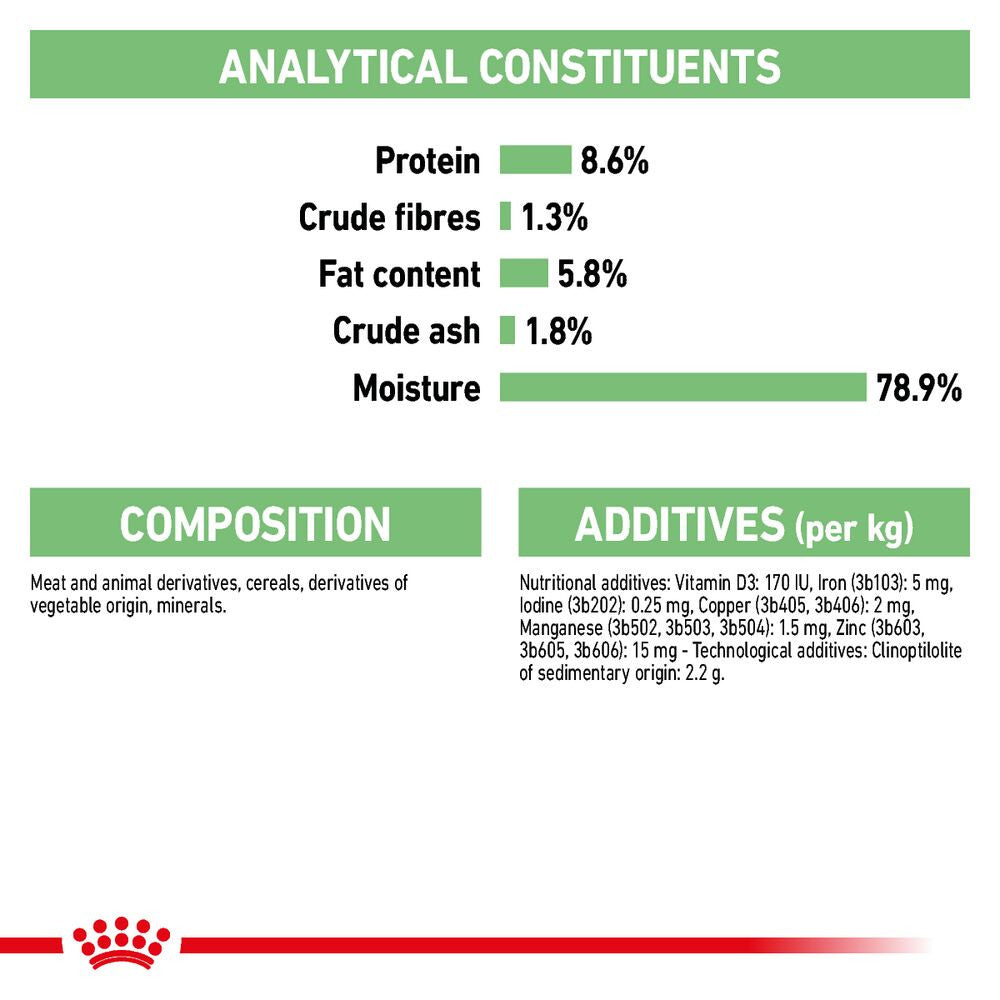 ANALYTICAL CONSTITUENTS

Protein 8.6%
Crude fibres 1.3%
Fat content 5.8%
Crude ash 1.8%
Moisture 78.9%

COMPOSITION

Meat and animal derivatives, cereals, derivatives of vegetable origin, minerals.

ADDITIVES (per kg)

Nutritional additives: Vitamin D3: 170 IU, Iron (3b103): 5 mg, Iodine (3b202): 0.25 mg, Copper (3b405, 3b406): 2 mg, Manganese (3b502, 3b503, 3b504): 1.5 mg, Zinc (3b603, 3b605, 3b606): 15 mg - Technological additives: Clinoptilolite of sedimentary origin: 2.2 g.